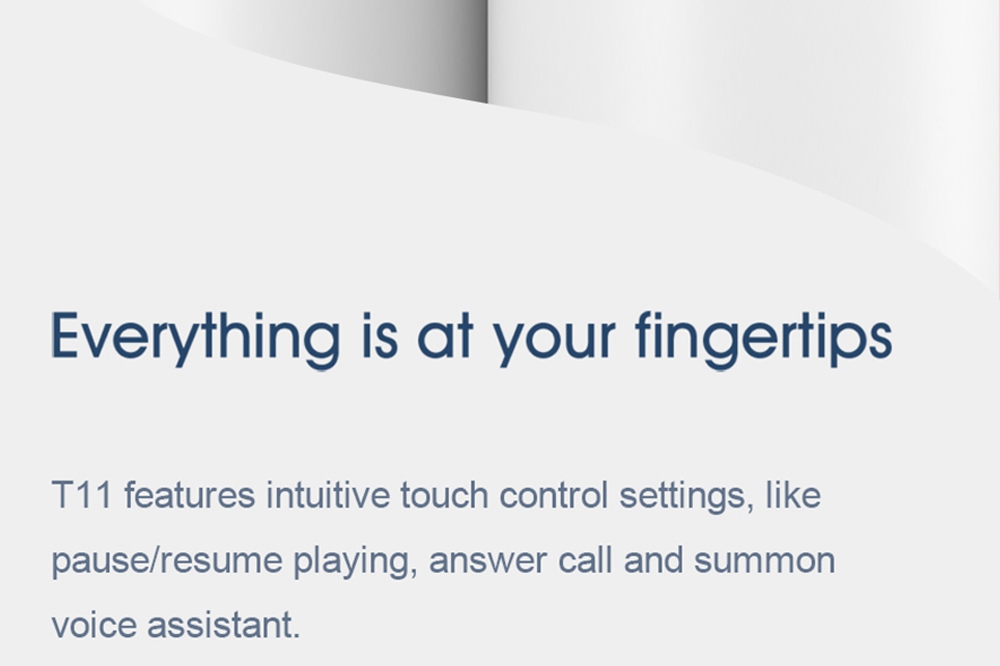 Everything is at your fingertips

T11 features intuitive touch control settings, like pause/resume playing, answer call and summon voice assistant.